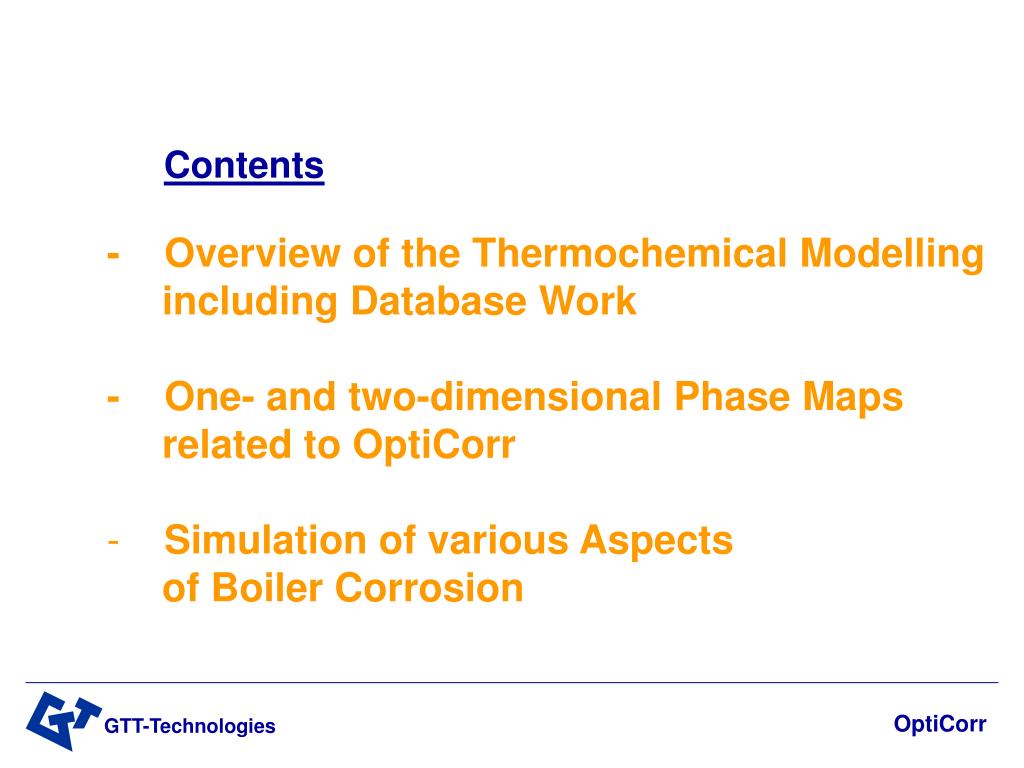 Contents

- Overview of the Thermochemical Modelling including Database Work

- One- and two-dimensional Phase Maps related to OptiCorr

- Simulation of various Aspects of Boiler Corrosion

GTT-Technologies

OptiCorr